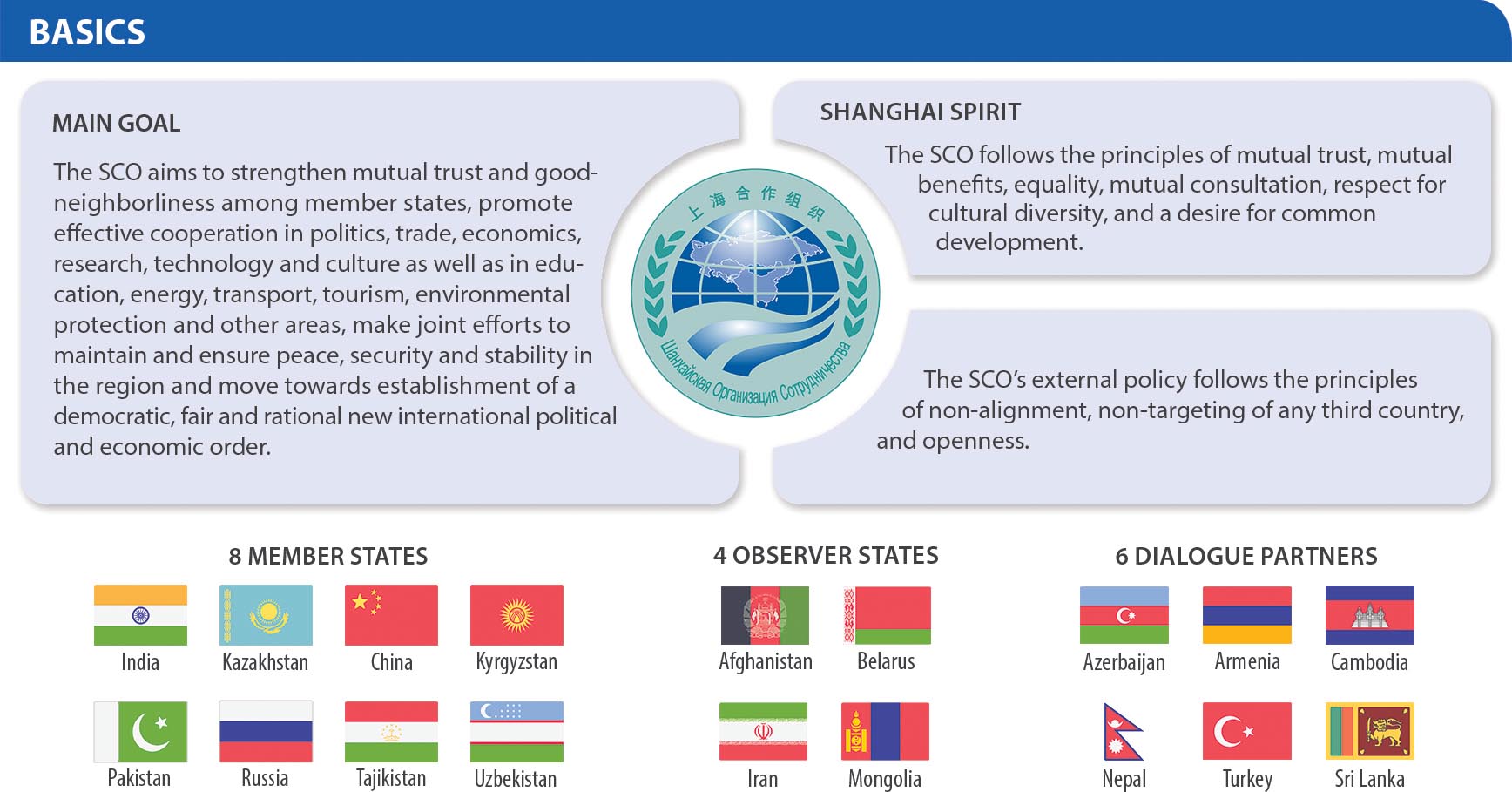 BASICS

MAIN GOAL

The SCO aims to strengthen mutual trust and good-neighborliness among member states, promote effective cooperation in politics, trade, economics, research, technology and culture as well as in education, energy, transport, tourism, environmental protection and other areas, make joint efforts to maintain and ensure peace, security and stability in the region and move towards establishment of a democratic, fair and rational new international political and economic order.

上海合作组织

Шанхайская Организация Сотрудничества

SHANGHAI SPIRIT

The SCO follows the principles of mutual trust, mutual benefits, equality, mutual consultation, respect for cultural diversity, and a desire for common development.

The SCO's external policy follows the principles of non-alignment, non-targeting of any third country, and openness.

8 MEMBER STATES

India Kazakhstan China Kyrgyzstan

Pakistan Russia Tajikistan Uzbekistan

4 OBSERVER STATES

Afghanistan Belarus

Iran Mongolia

6 DIALOGUE PARTNERS

Azerbaijan Armenia Cambodia

Nepal Turkey Sri Lanka